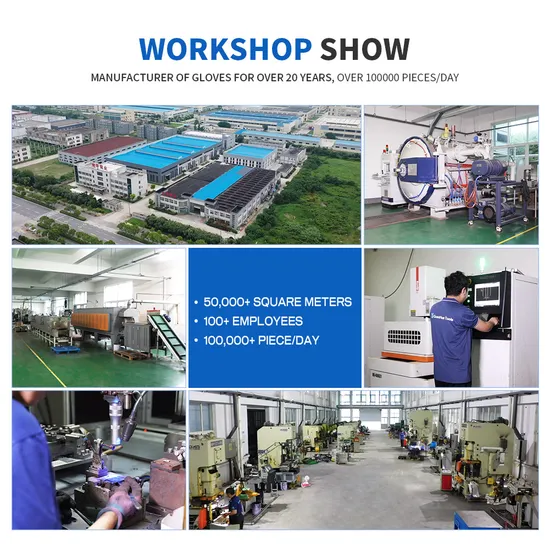 WORKSHOP SHOW

MANUFACTURER OF GLOVES FOR OVER 20 YEARS, OVER 100000 PIECES/DAY

• 50,000+ SQUARE METERS
• 100+ EMPLOYEES
• 100,000+ PIECE/DAY